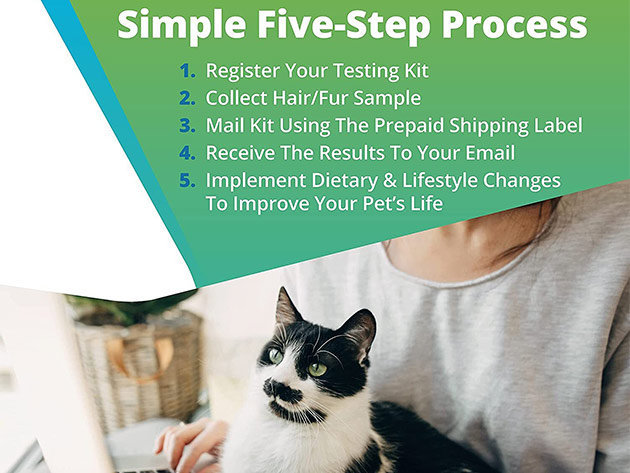 Simple Five-Step Process

1. Register Your Testing Kit
2. Collect Hair/Fur Sample
3. Mail Kit Using The Prepaid Shipping Label
4. Receive The Results To Your Email
5. Implement Dietary & Lifestyle Changes To Improve Your Pet's Life